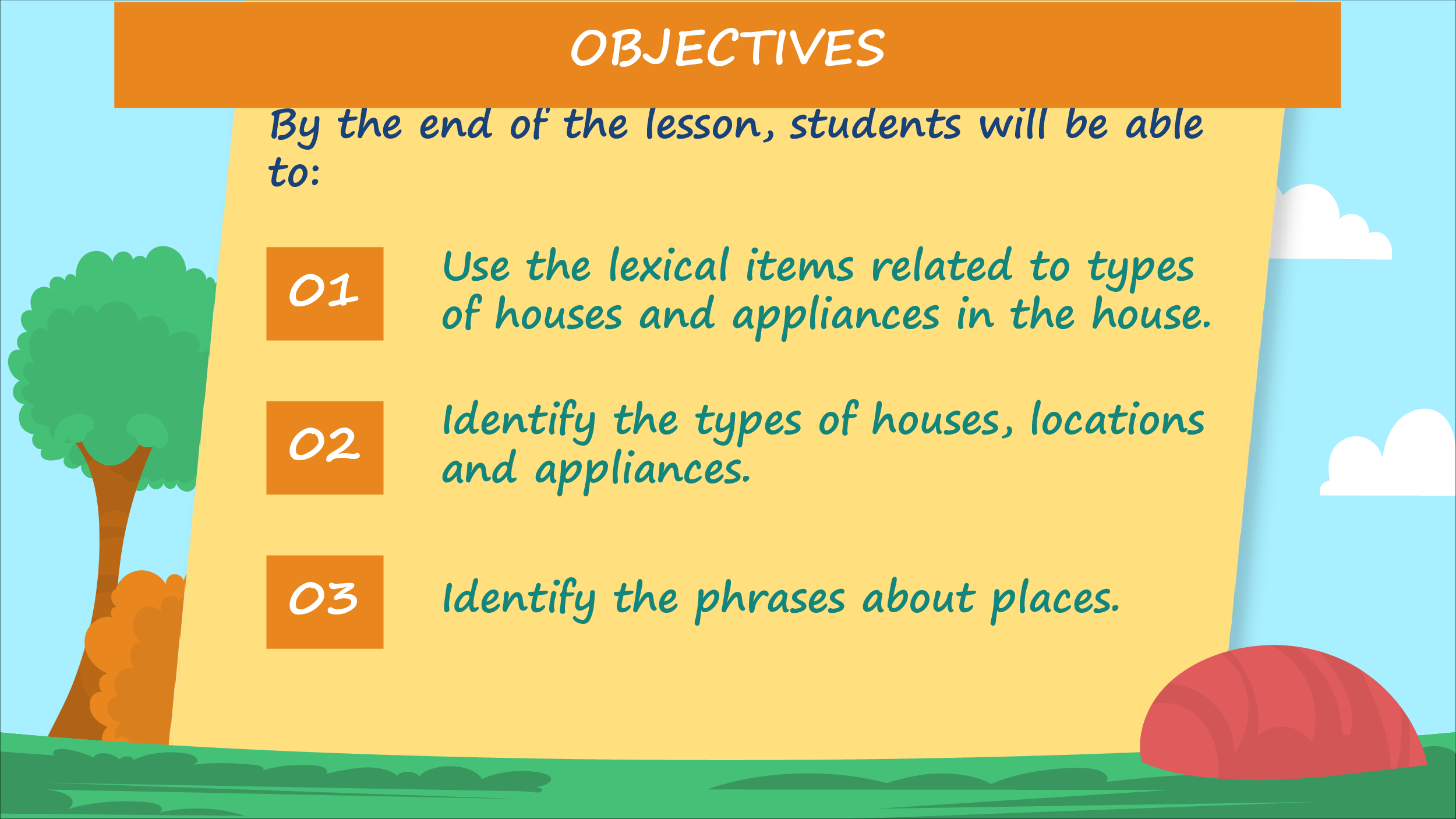 OBJECTIVES

By the end of the lesson, students will be able to:

01

Use the lexical items related to types of houses and appliances in the house.

02

Identify the types of houses, locations and appliances.

03

Identify the phrases about places.